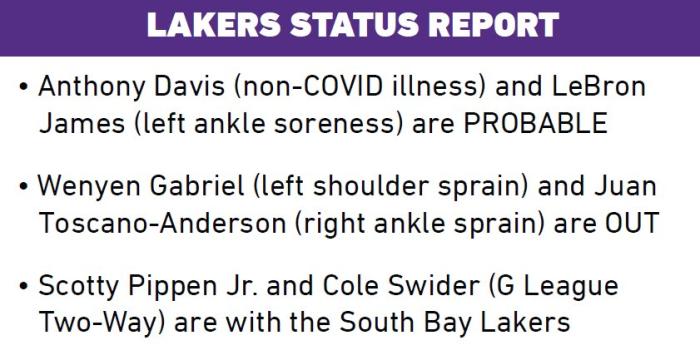 LAKERS STATUS REPORT

• Anthony Davis (non-COVID illness) and LeBron James (left ankle soreness) are PROBABLE

• Wenyen Gabriel (left shoulder sprain) and Juan Toscano-Anderson (right ankle sprain) are OUT

• Scotty Pippen Jr. and Cole Swider (G League Two-Way) are with the South Bay Lakers